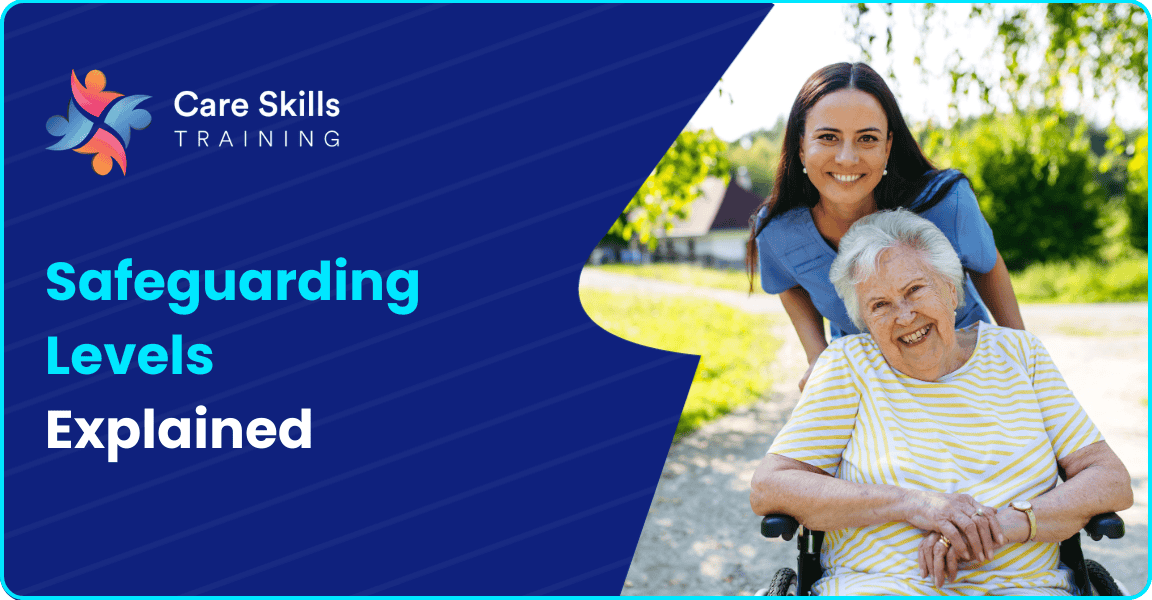 Care Skills
TRAINING

Safeguarding Levels Explained